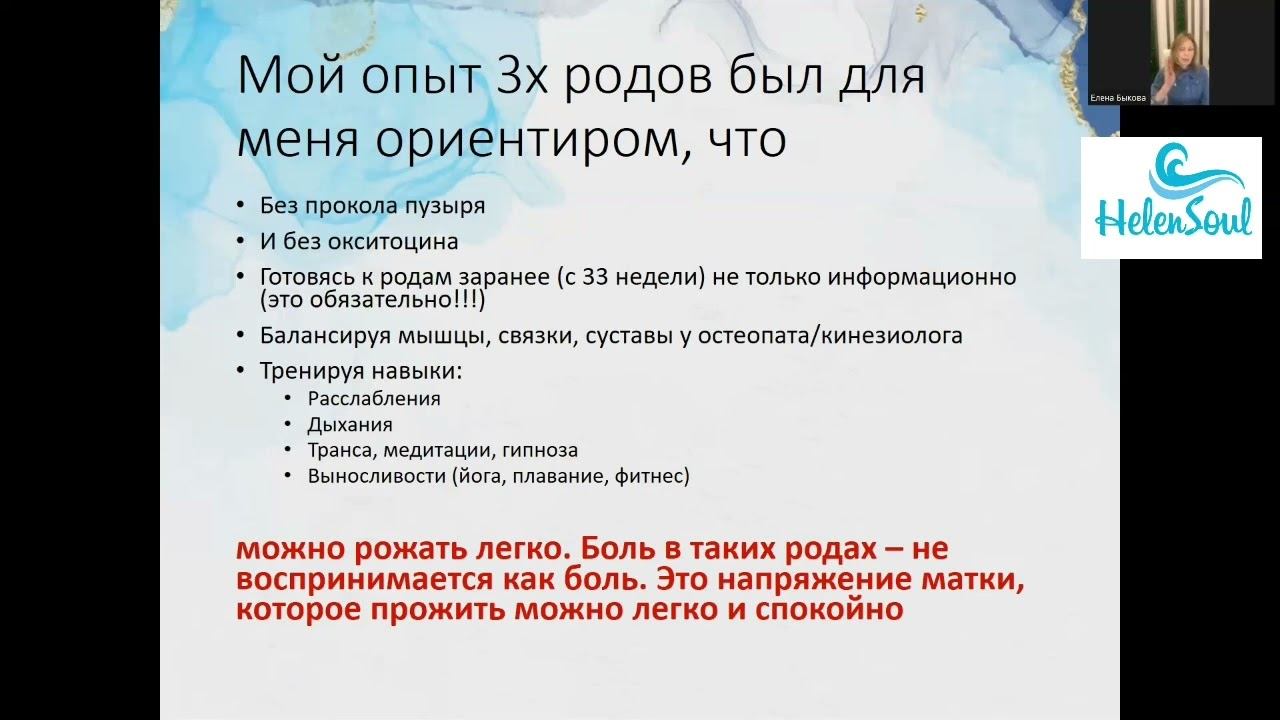 Мой опыт 3х родов был для меня ориентиром, что

• Без прокола пузыря
• И без окситоцина
• Готовясь к родам заранее (с 33 недели) не только информационно (это обязательно!!!)
• Балансируя мышцы, связки, суставы у остеопата/кинезиолога
• Тренируя навыки:
  • Расслабления
  • Дыхания
  • Транса, медитации, гипноза
  • Выносливости (йога, плавание, фитнес)

можно рожать легко. Боль в таких родах – не воспринимается как боль. Это напряжение матки, которое прожить можно легко и спокойно

Елена Быкова

HelenSoul